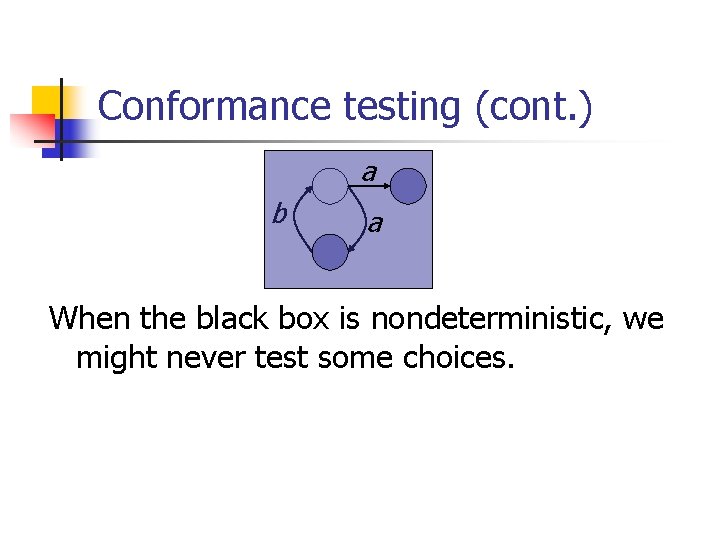 Conformance testing (cont.)

a

b

a

When the black box is nondeterministic, we might never test some choices.